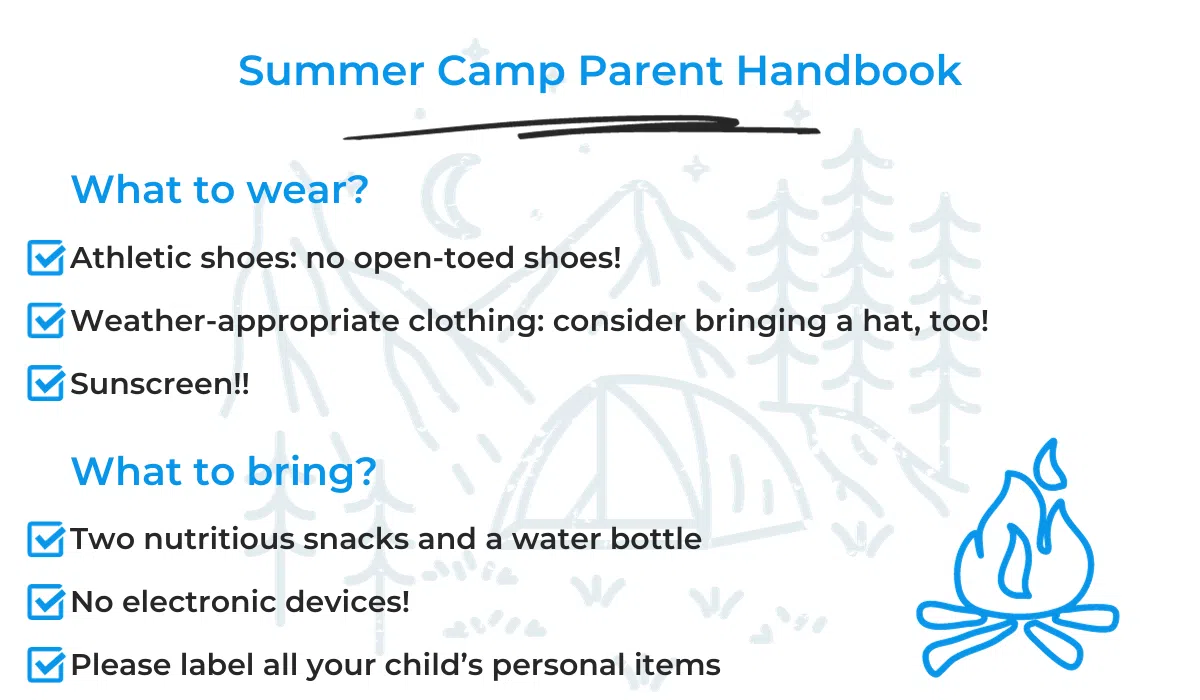 Summer Camp Parent Handbook

What to wear?

Athletic shoes: no open-toed shoes!

Weather-appropriate clothing: consider bringing a hat, too!

Sunscreen!!

What to bring?

Two nutritious snacks and a water bottle

No electronic devices!

Please label all your child's personal items